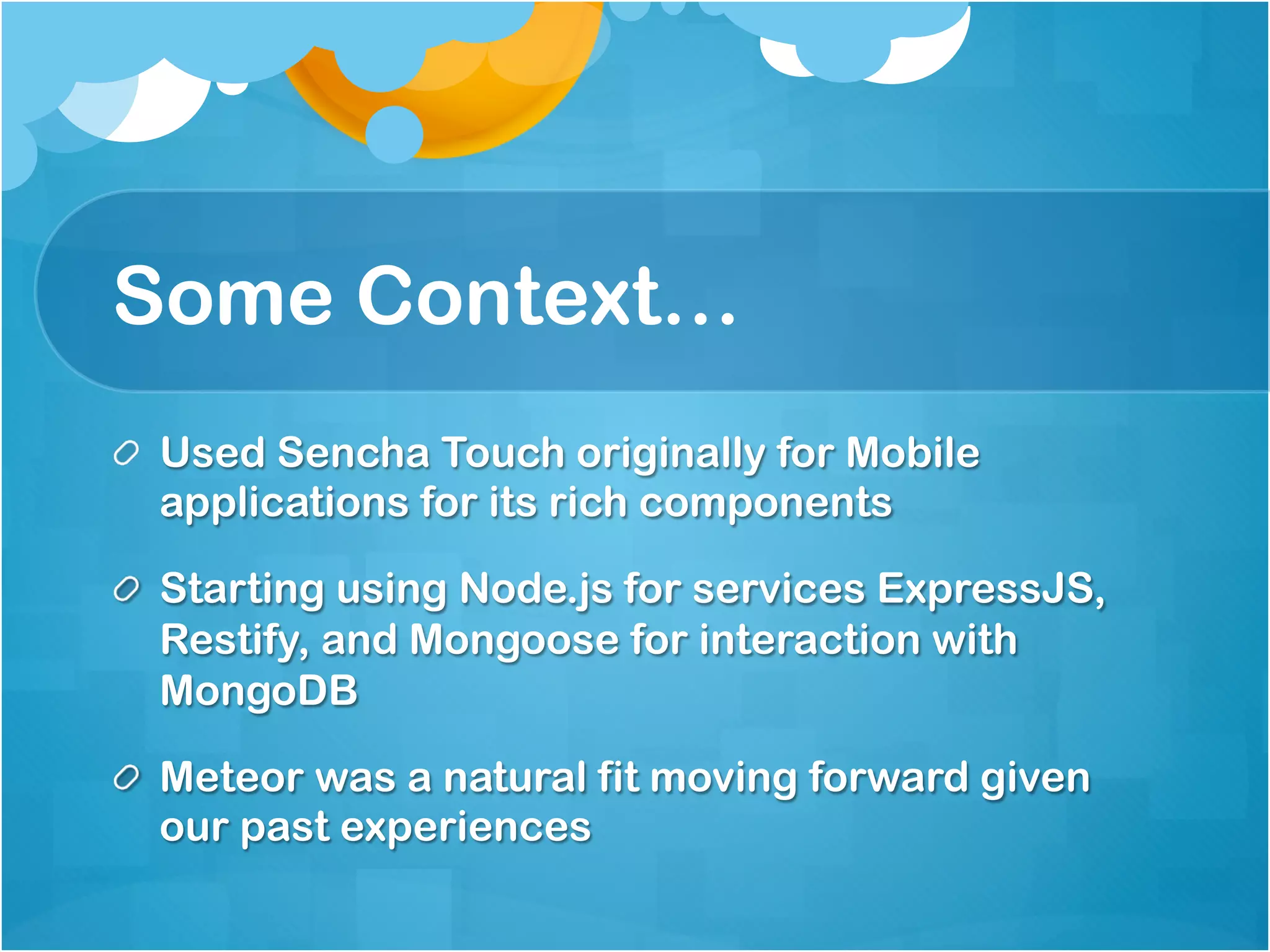 Some Context…

Used Sencha Touch originally for Mobile applications for its rich components

Starting using Node.js for services ExpressJS, Restify, and Mongoose for interaction with MongoDB

Meteor was a natural fit moving forward given our past experiences